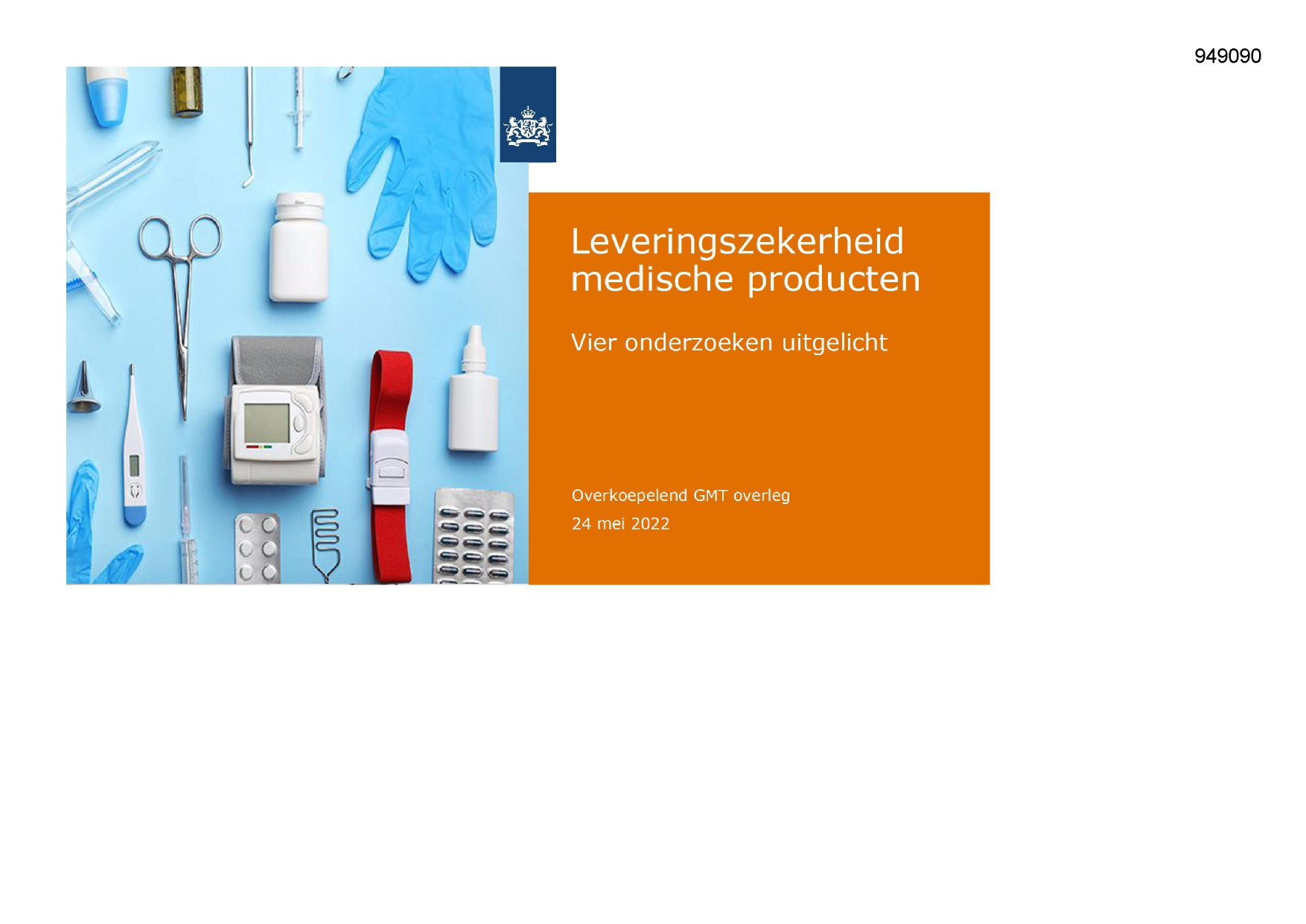 949090

Leveringszekerheid medische producten

Vier onderzoeken uitgelicht

Overkoepelend GMT overleg

24 mei 2022